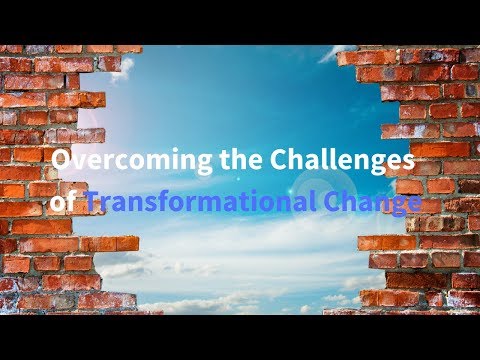 Overcoming the Challenges of Transformational Change